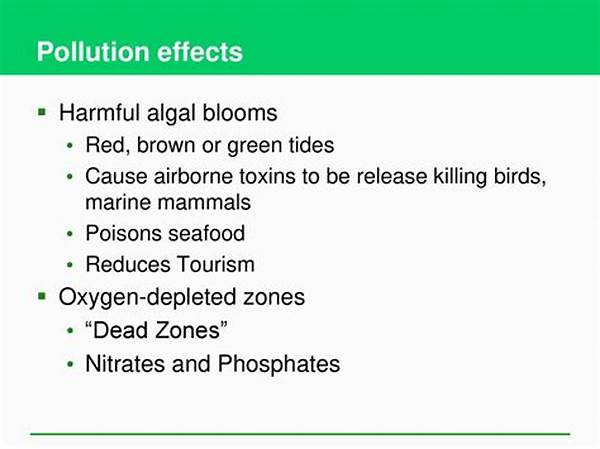 Pollution effects

▪ Harmful algal blooms
• Red, brown or green tides
• Cause airborne toxins to be release killing birds, marine mammals
• Poisons seafood
• Reduces Tourism
▪ Oxygen-depleted zones
• “Dead Zones”
• Nitrates and Phosphates